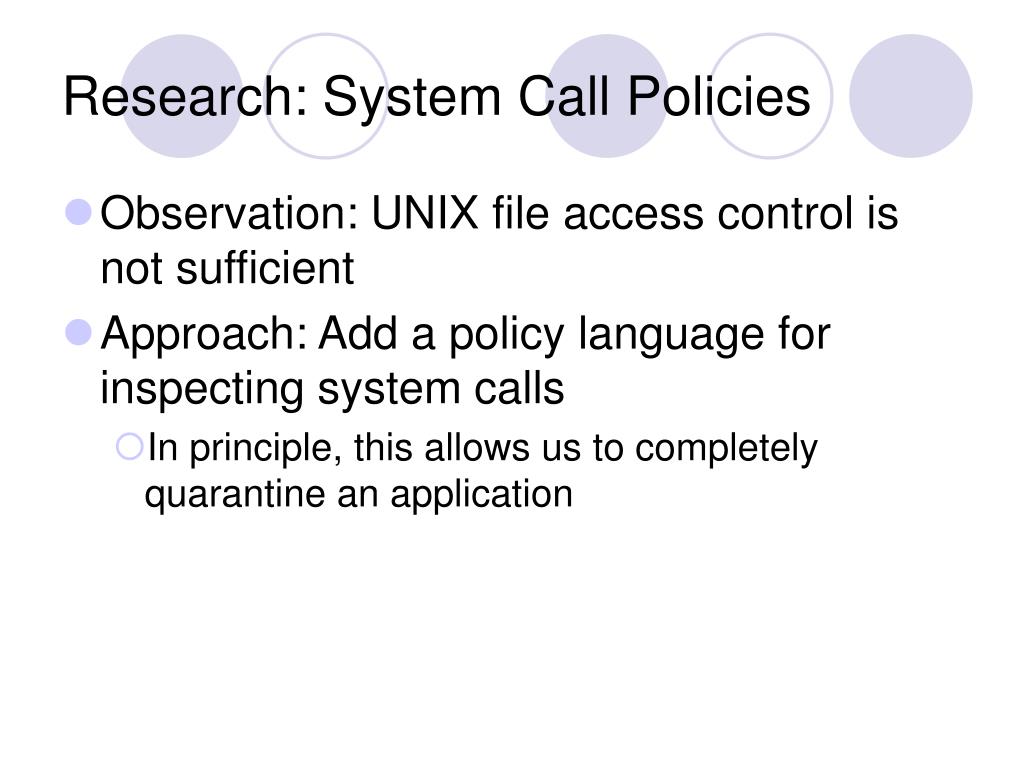 Research: System Call Policies

Observation: UNIX file access control is not sufficient

Approach: Add a policy language for inspecting system calls

In principle, this allows us to completely quarantine an application